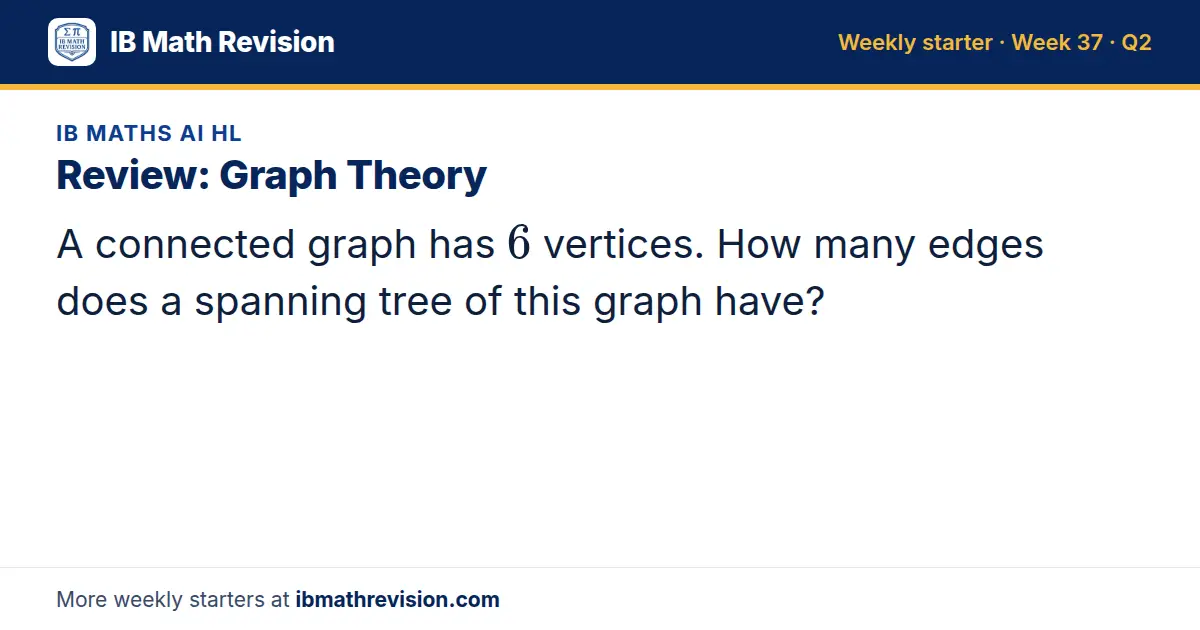 IB Math Revision

Weekly starter · Week 37 · Q2

IB MATHS AI HL

Review: Graph Theory

A connected graph has $6$ vertices. How many edges does a spanning tree of this graph have?

More weekly starters at ibmathrevision.com